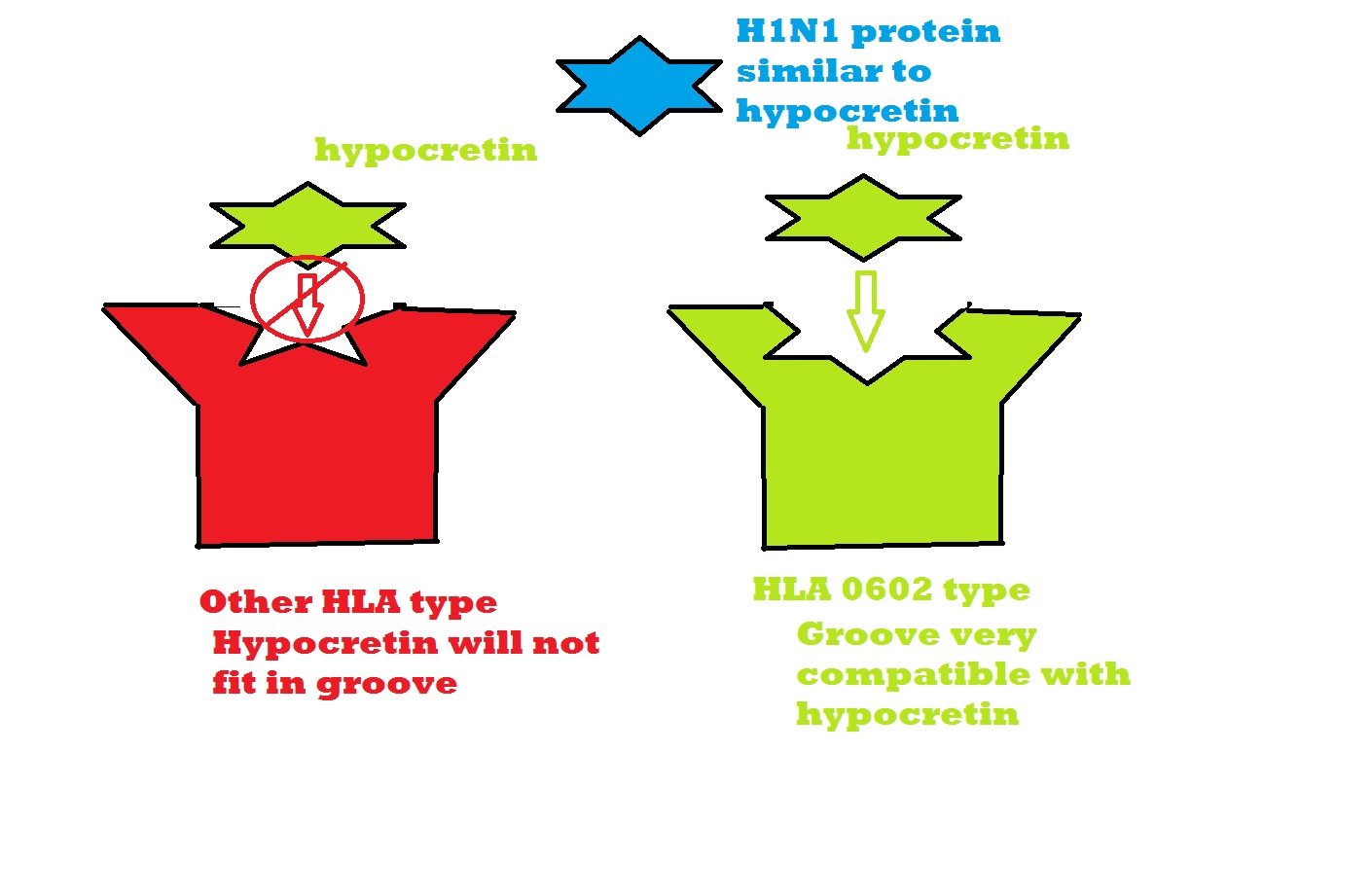 H1N1 protein similar to hypocretin

hypocretin

hypocretin

Other HLA type
Hypocretin will not fit in groove

HLA 0602 type
Groove very compatible with hypocretin